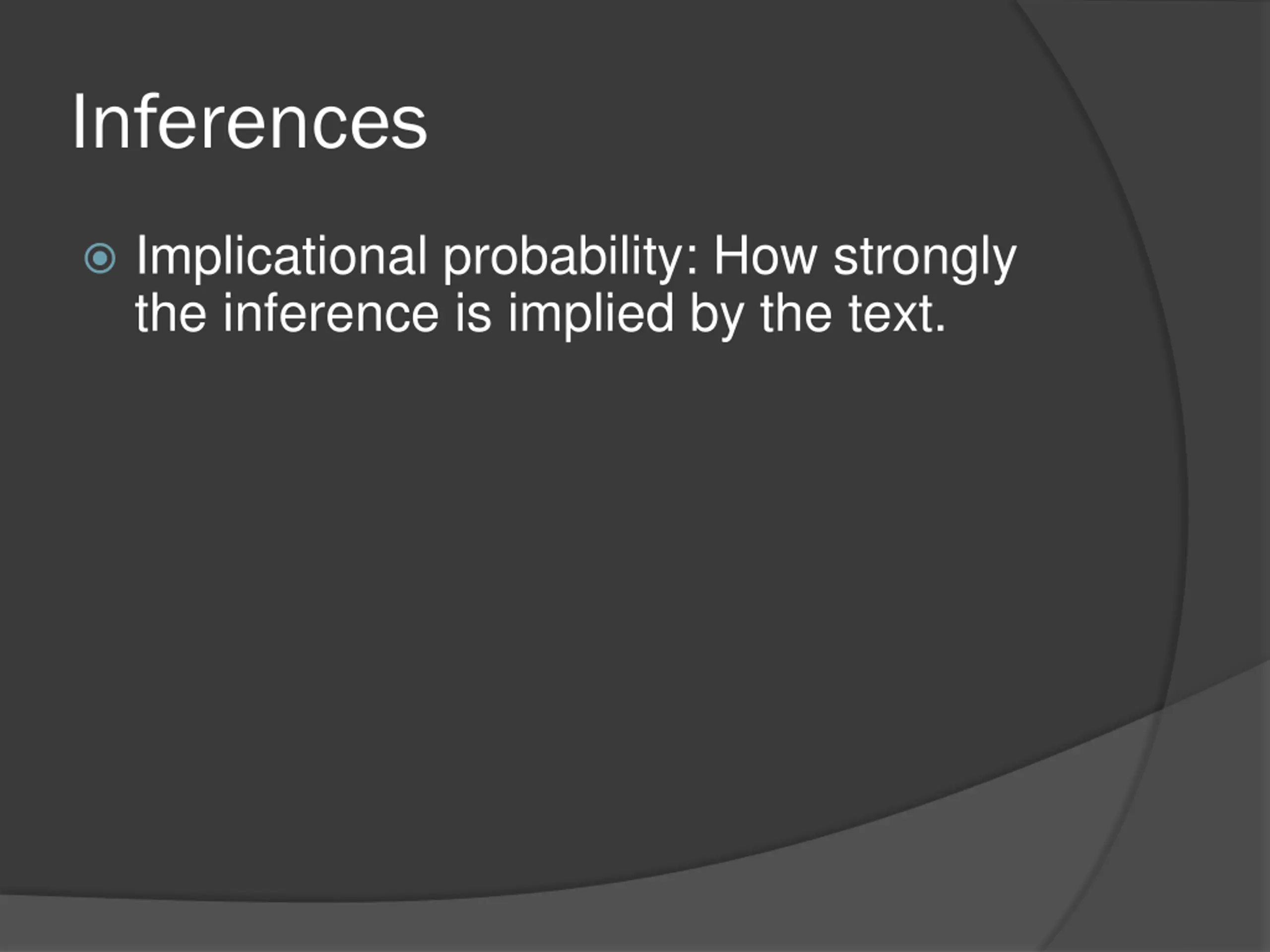 Inferences

Implicational probability: How strongly the inference is implied by the text.